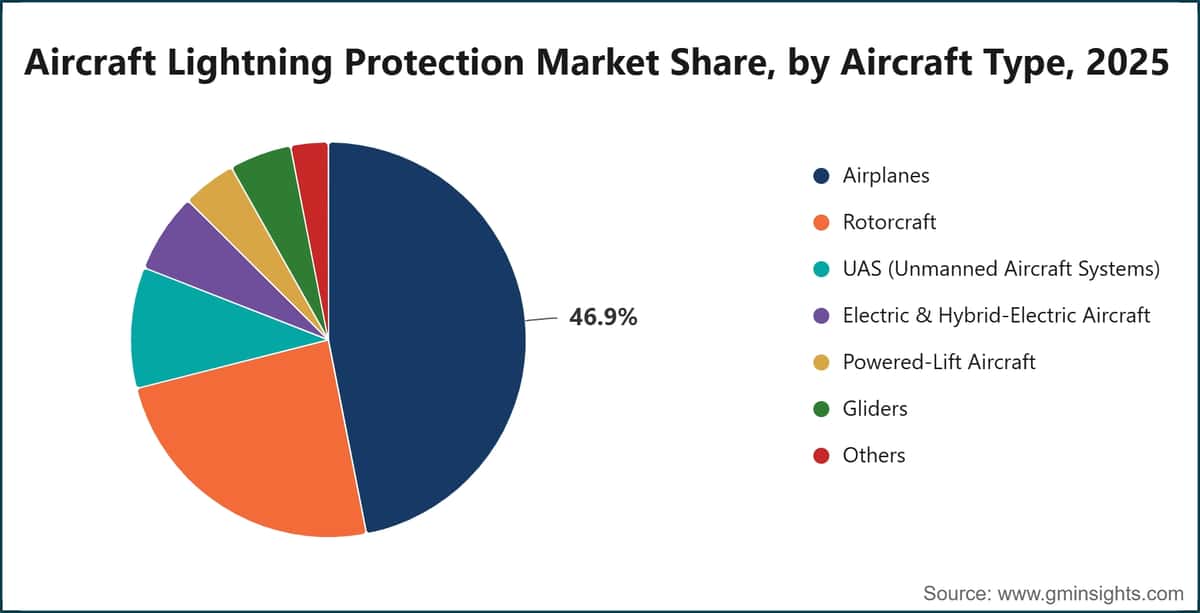 Aircraft Lightning Protection Market Share, by Aircraft Type, 2025

46.9%

Airplanes
Rotorcraft
UAS (Unmanned Aircraft Systems)
Electric & Hybrid-Electric Aircraft
Powered-Lift Aircraft
Gliders
Others

Source: www.gminsights.com